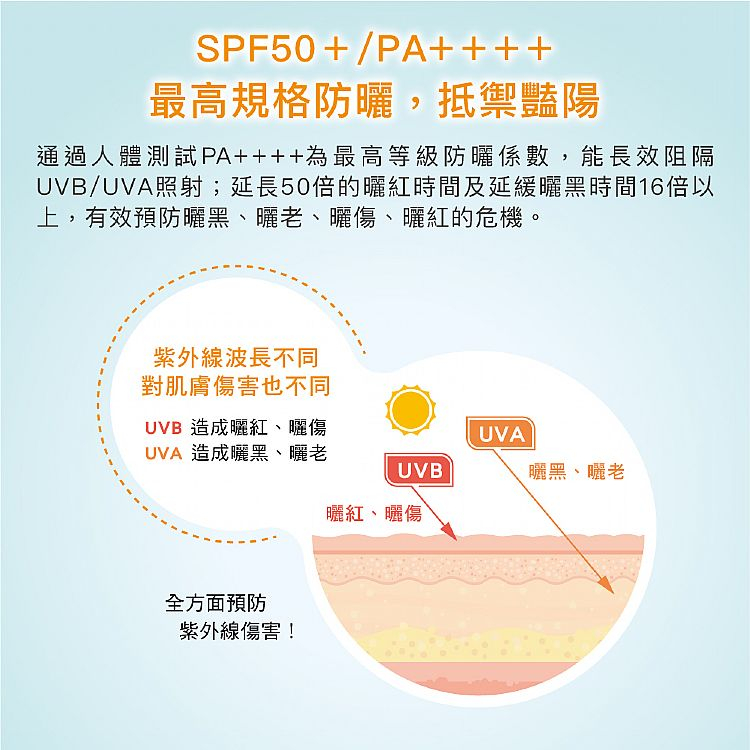 SPF50＋/PA＋＋＋＋
最高規格防曬，抵禦豔陽

通過人體測試PA++++為最高等級防曬係數，能長效阻隔UVB/UVA照射；延長50倍的曬紅時間及延緩曬黑時間16倍以上，有效預防曬黑、曬老、曬傷、曬紅的危機。

紫外線波長不同
對肌膚傷害也不同

UVB 造成曬紅、曬傷
UVA 造成曬黑、曬老

UVA
曬黑、曬老
UVB
曬紅、曬傷

全方面預防
紫外線傷害！